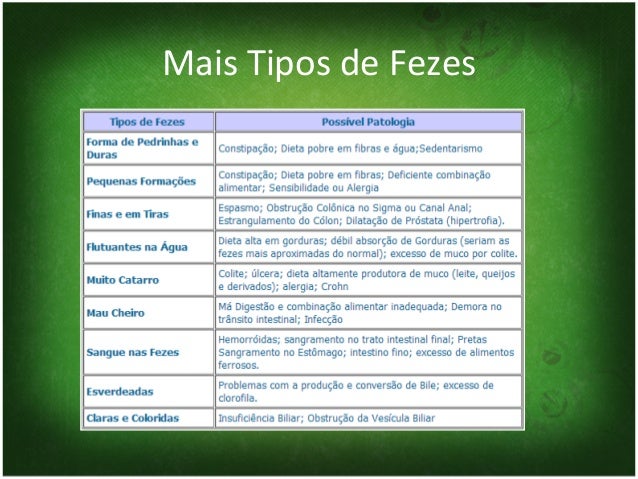 Mais Tipos de Fezes

| Tipos de Fezes | Possível Patologia |
|---|---|
| Forma de Pedrinhas e Duras | Constipação; Dieta pobre em fibras e água;Sedentarismo |
| Pequenas Formações | Constipação; Dieta pobre em fibras; Deficiente combinação alimentar; Sensibilidade ou Alergia |
| Finas e em Tiras | Espasmo; Obstrução Colônica no Sigma ou Canal Anal; Estrangulamento do Cólon; Dilatação de Próstata (hipertrofia). |
| Flutuantes na Água | Dieta alta em gorduras; débil absorção de Gorduras (seriam as fezes mais aproximadas do normal); excesso de muco por colite. |
| Muito Catarro | Colite; úlcera; dieta altamente produtora de muco (leite, queijos e derivados); alergia; Crohn |
| Mau Cheiro | Má Digestão e combinação alimentar inadequada; Demora no trânsito intestinal; Infecção |
| Sangue nas Fezes | Hemorróidas; sangramento no trato intestinal final; Pretas Sangramento no Estômago; intestino fino; excesso de alimentos ferrosos. |
| Esverdeadas | Problemas com a produção e conversão de Bile; excesso de clorofila. |
| Claras e Coloridas | Insuficiência Biliar; Obstrução da Vesícula Biliar |